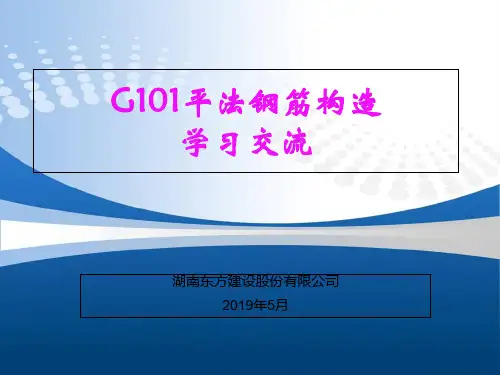 G101平法钢筋构造
学习交流

湖南东方建设股份有限公司
2019年5月